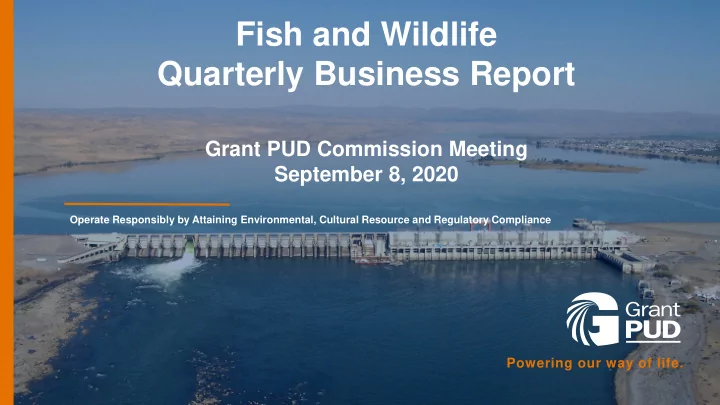 Fish and Wildlife
Quarterly Business Report

Grant PUD Commission Meeting
September 8, 2020

Operate Responsibly by Attaining Environmental, Cultural Resource and Regulatory Compliance

Grant PUD

Powering our way of life.